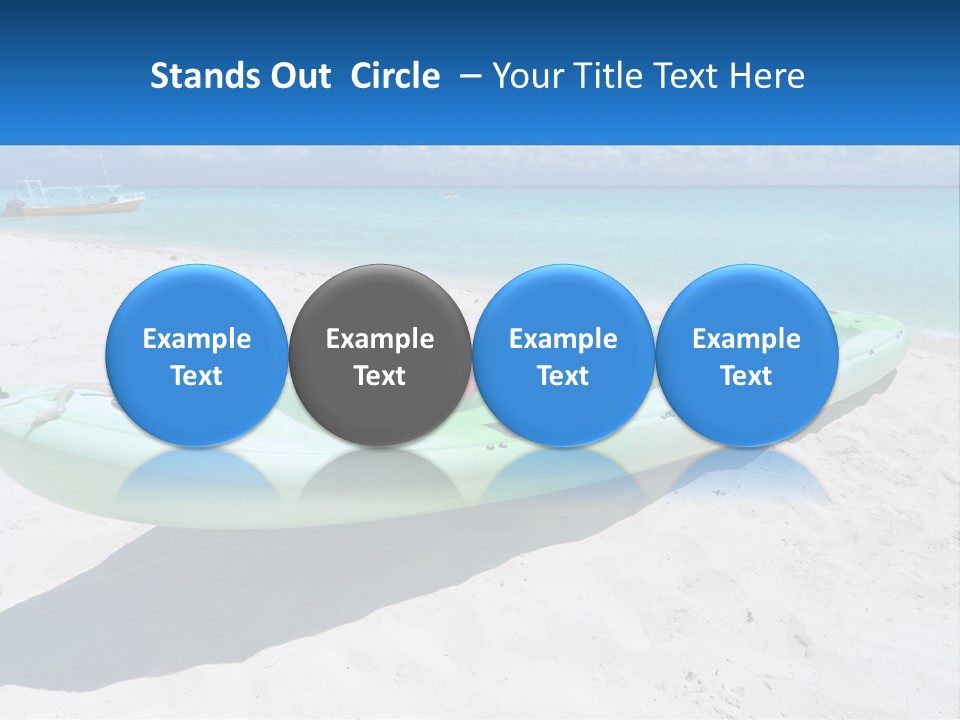 Stands Out Circle – Your Title Text Here

Example Text

Example Text

Example Text

Example Text